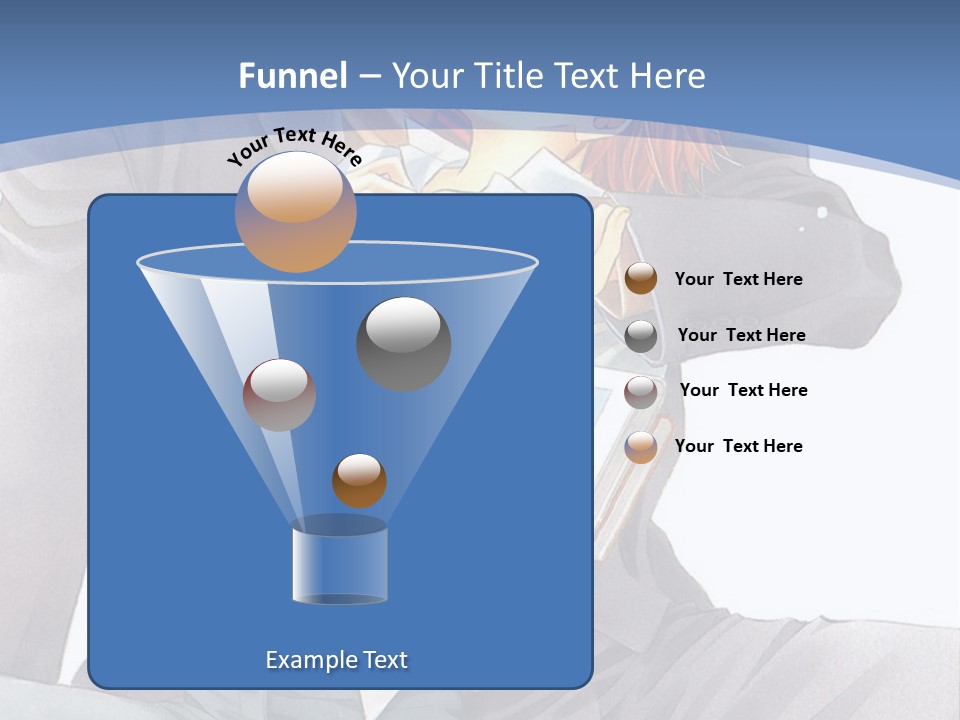 Funnel – Your Title Text Here

Your Text Here

Your Text Here

Your Text Here

Your Text Here

Your Text Here

Example Text